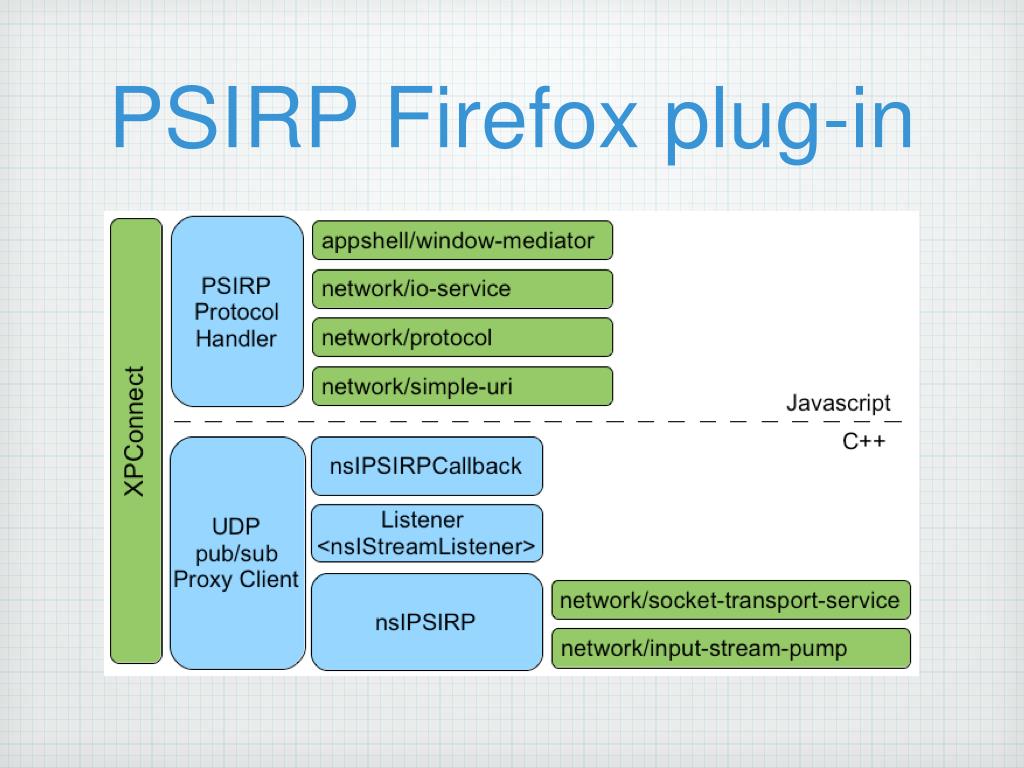 PSIRP Firefox plug-in

XPConnect

PSIRP Protocol Handler

appshell/window-mediator

network/io-service

network/protocol

network/simple-uri

Javascript

C++

UDP pub/sub Proxy Client

nsIPSIRPCallback

Listener <nsIStreamListener>

nsIPSIRP

network/socket-transport-service

network/input-stream-pump